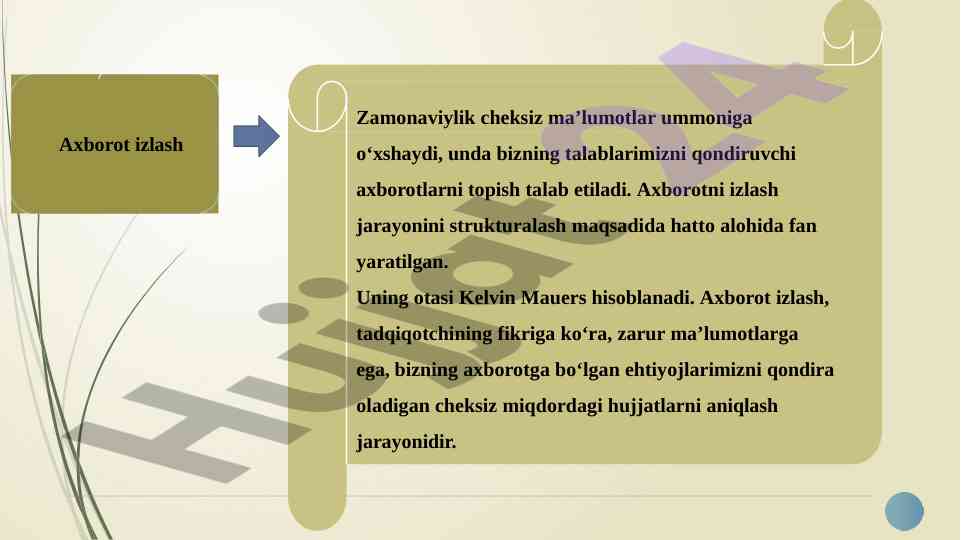 Axborot izlash

Zamonaviylik cheksiz ma’lumotlar ummoniga o‘xshaydi, unda bizning talablarimizni qondiruvchi axborotlarni topish talab etiladi. Axborotni izlash jarayonini strukturalash maqsadida hatto alohida fan yaratilgan.
Uning otasi Kelvin Mauers hisoblanadi. Axborot izlash, tadqiqotchining fikriga ko‘ra, zarur ma’lumotlarga ega, bizning axborotga bo‘lgan ehtiyojlarimizni qondira oladigan cheksiz miqdordagi hujjatlarni aniqlash jarayonidir.

Hujjat24